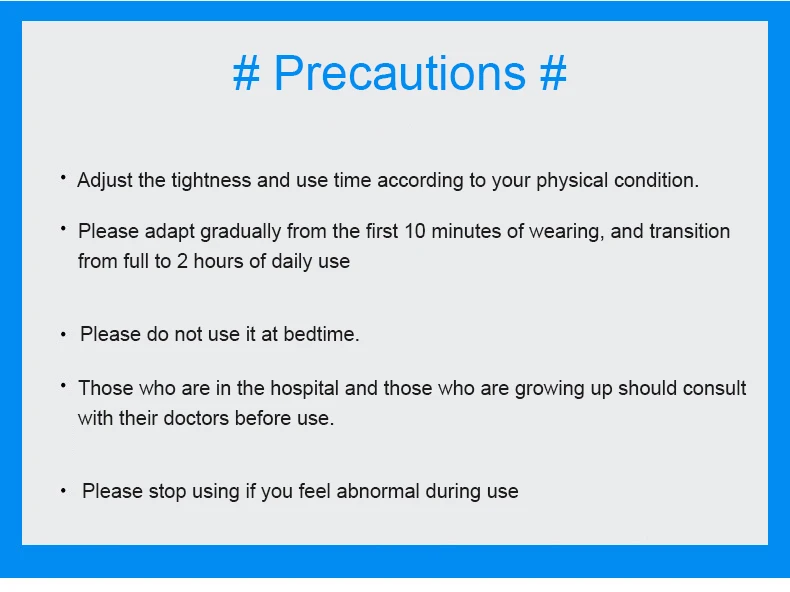 # Precautions #

• Adjust the tightness and use time according to your physical condition.

• Please adapt gradually from the first 10 minutes of wearing, and transition from full to 2 hours of daily use

• Please do not use it at bedtime.

• Those who are in the hospital and those who are growing up should consult with their doctors before use.

• Please stop using if you feel abnormal during use